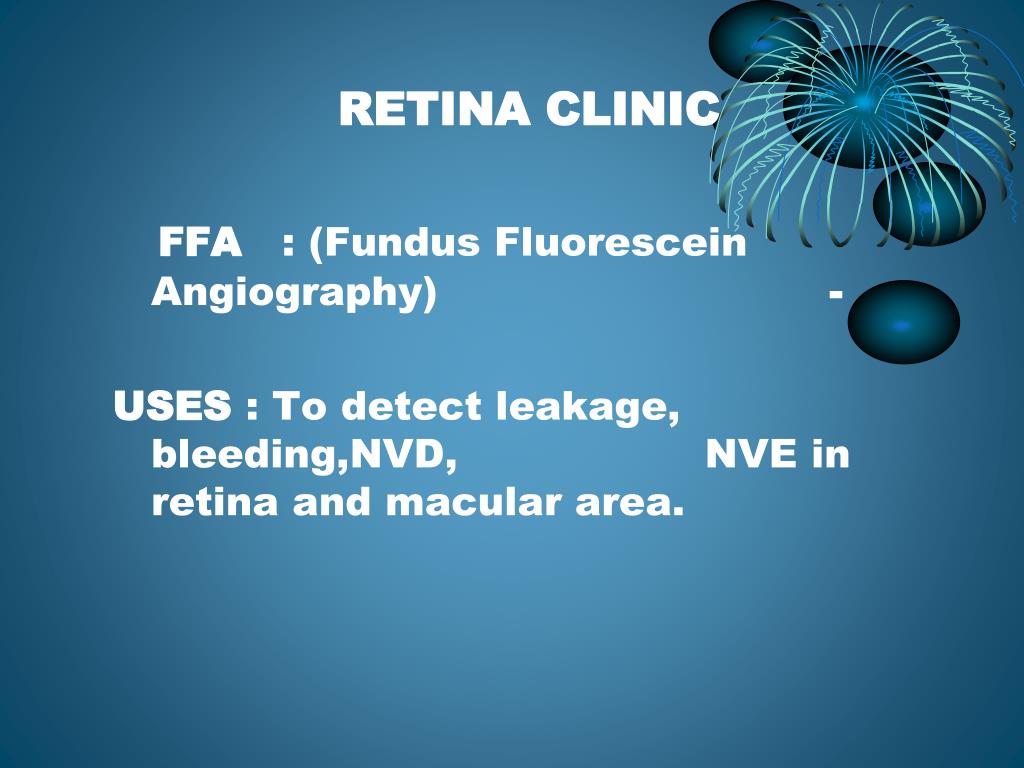 RETINA CLINIC

FFA : (Fundus Fluorescein Angiography) -

USES : To detect leakage, bleeding,NVD, NVE in retina and macular area.